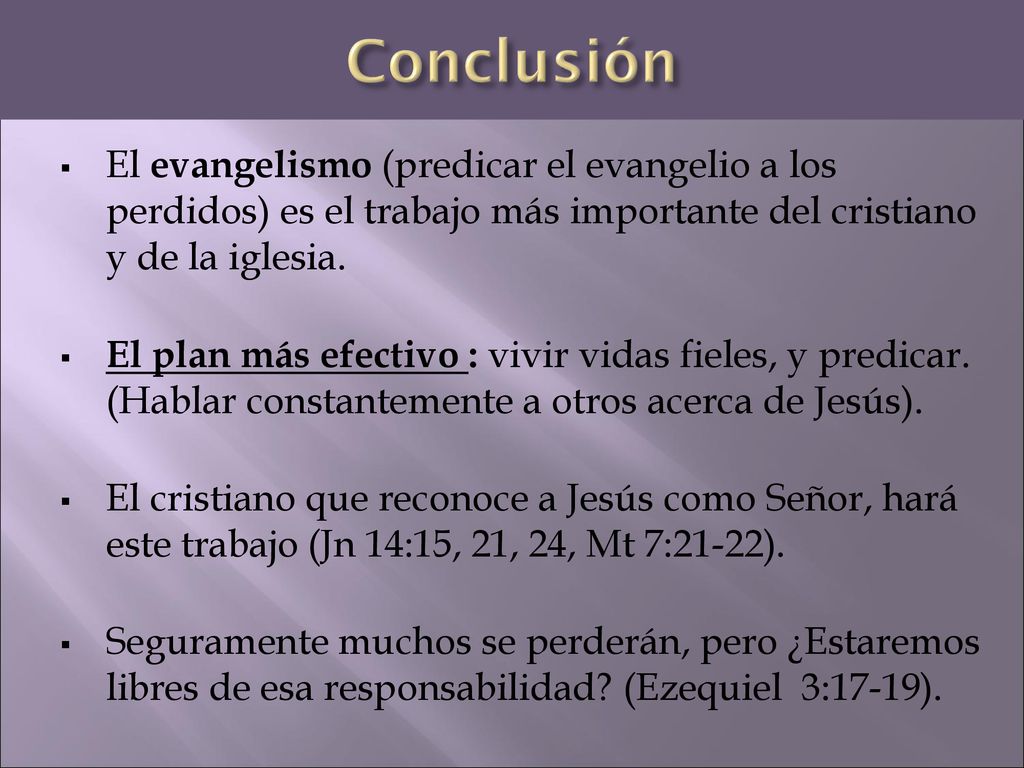 Conclusión

▪ El evangelismo (predicar el evangelio a los perdidos) es el trabajo más importante del cristiano y de la iglesia.

▪ El plan más efectivo : vivir vidas fieles, y predicar. (Hablar constantemente a otros acerca de Jesús).

▪ El cristiano que reconoce a Jesús como Señor, hará este trabajo (Jn 14:15, 21, 24, Mt 7:21-22).

▪ Seguramente muchos se perderán, pero ¿Estaremos libres de esa responsabilidad? (Ezequiel 3:17-19).